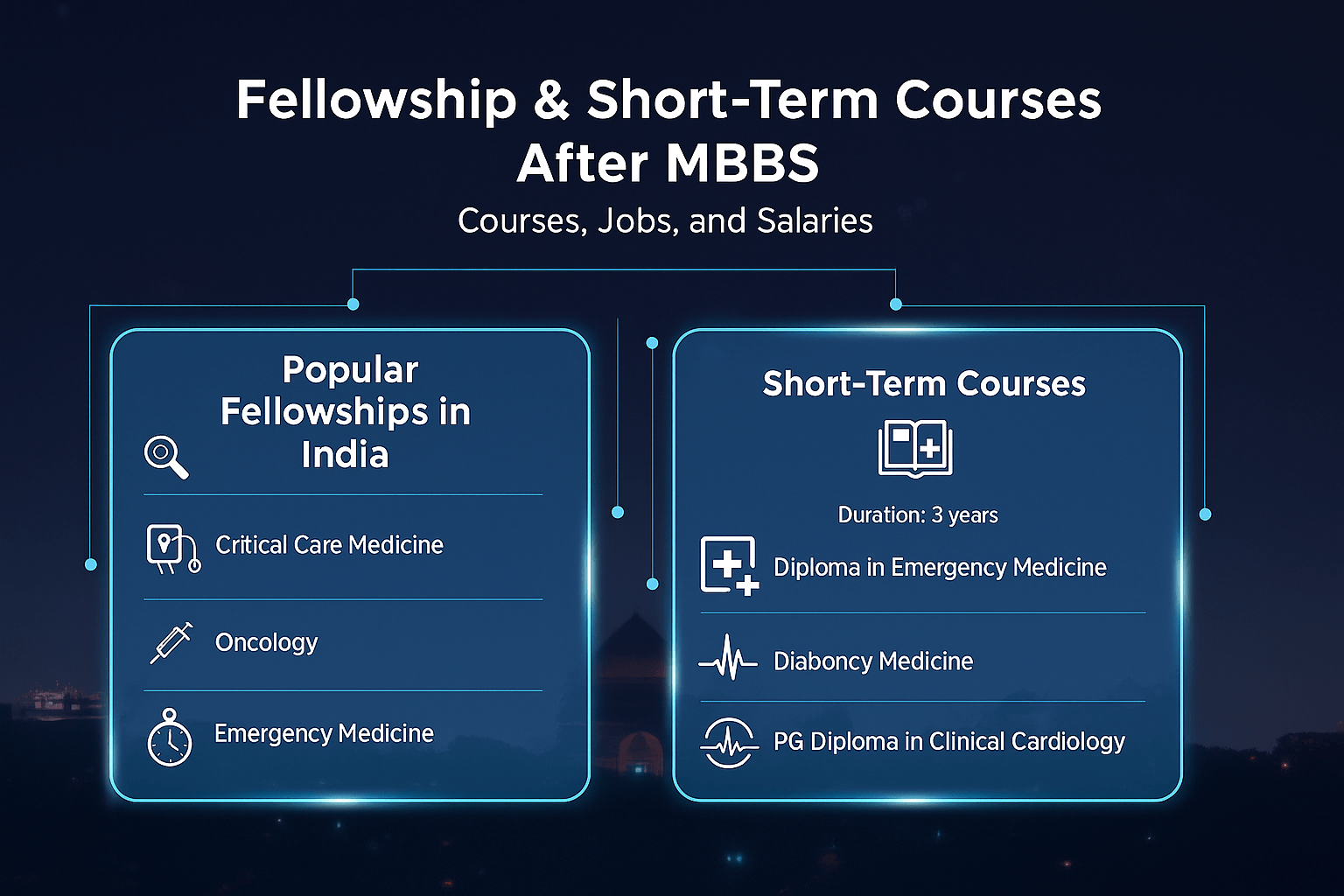 Fellowship & Short-Term Courses After MBBS

Courses, Jobs, and Salaries

Popular Fellowships in India

Critical Care Medicine

Oncology

Emergency Medicine

Short-Term Courses

Duration: 3 years

Diploma in Emergency Medicine

Diaboncy Medicine

PG Diploma in Clinical Cardiology